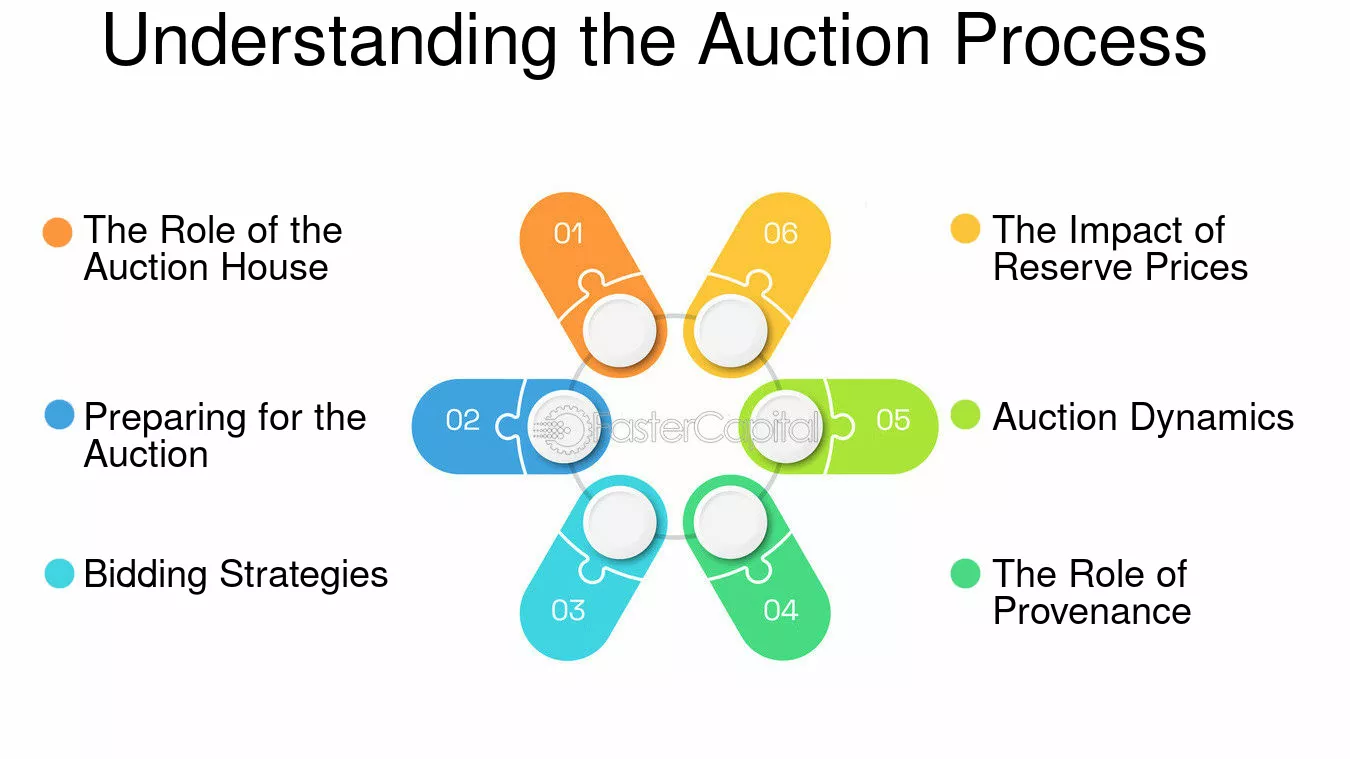 Understanding the Auction Process

The Role of the Auction House

Preparing for the Auction

Bidding Strategies

01

02

03

04

05

06

FasterCapital

The Impact of Reserve Prices

Auction Dynamics

The Role of Provenance